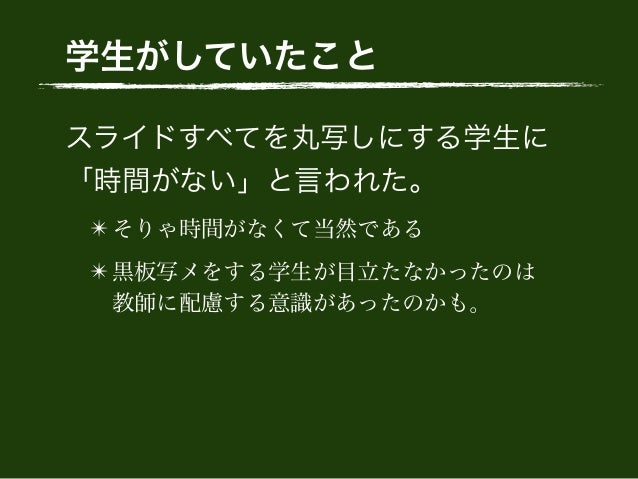 学生がしていたこと

スライドすべてを丸写しにする学生に「時間がない」と言われた。

✴ そりゃ時間がなくて当然である

✴ 黒板写メをする学生が目立たなかったのは教師に配慮する意識があったのかも。